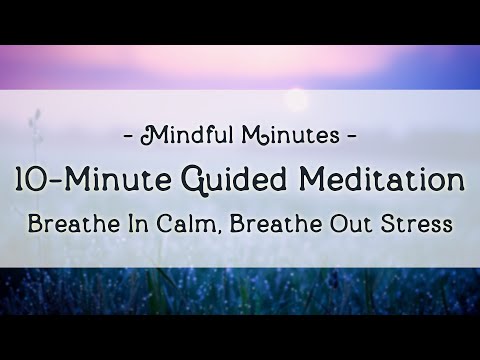 - Mindful Minutes -

10-Minute Guided Meditation

Breathe In Calm, Breathe Out Stress